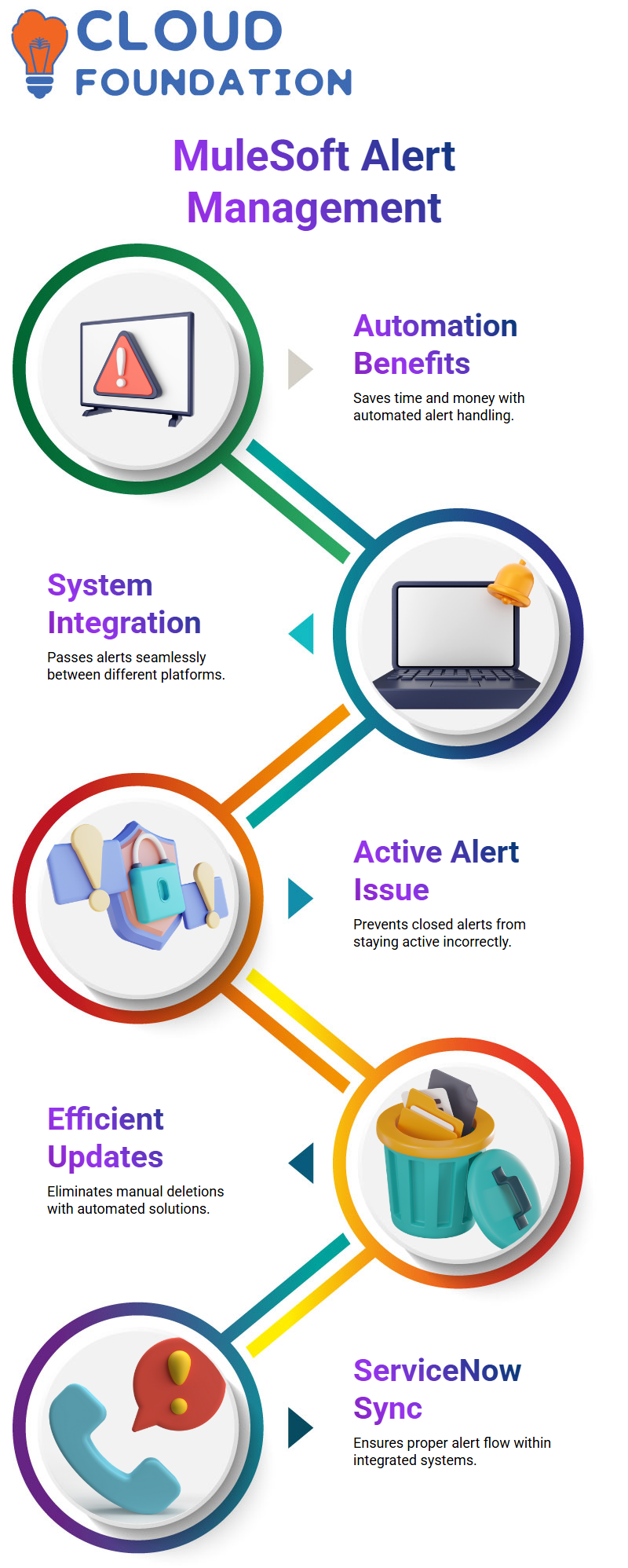 CLOUD FOUNDATION

MuleSoft Alert Management

Automation Benefits

Saves time and money with automated alert handling.

System Integration

Passes alerts seamlessly between different platforms.

Active Alert Issue

Prevents closed alerts from staying active incorrectly.

Efficient Updates

Eliminates manual deletions with automated solutions.

ServiceNow Sync

Ensures proper alert flow within integrated systems.